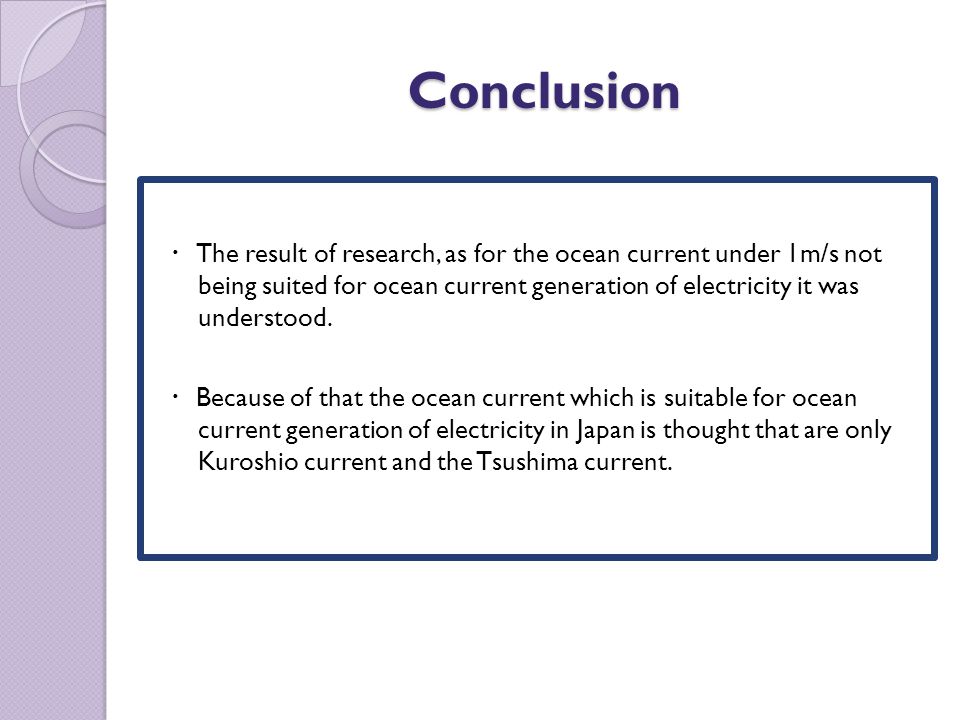 Conclusion

・ The result of research, as for the ocean current under 1m/s not being suited for ocean current generation of electricity it was understood.

・ Because of that the ocean current which is suitable for ocean current generation of electricity in Japan is thought that are only Kuroshio current and the Tsushima current.